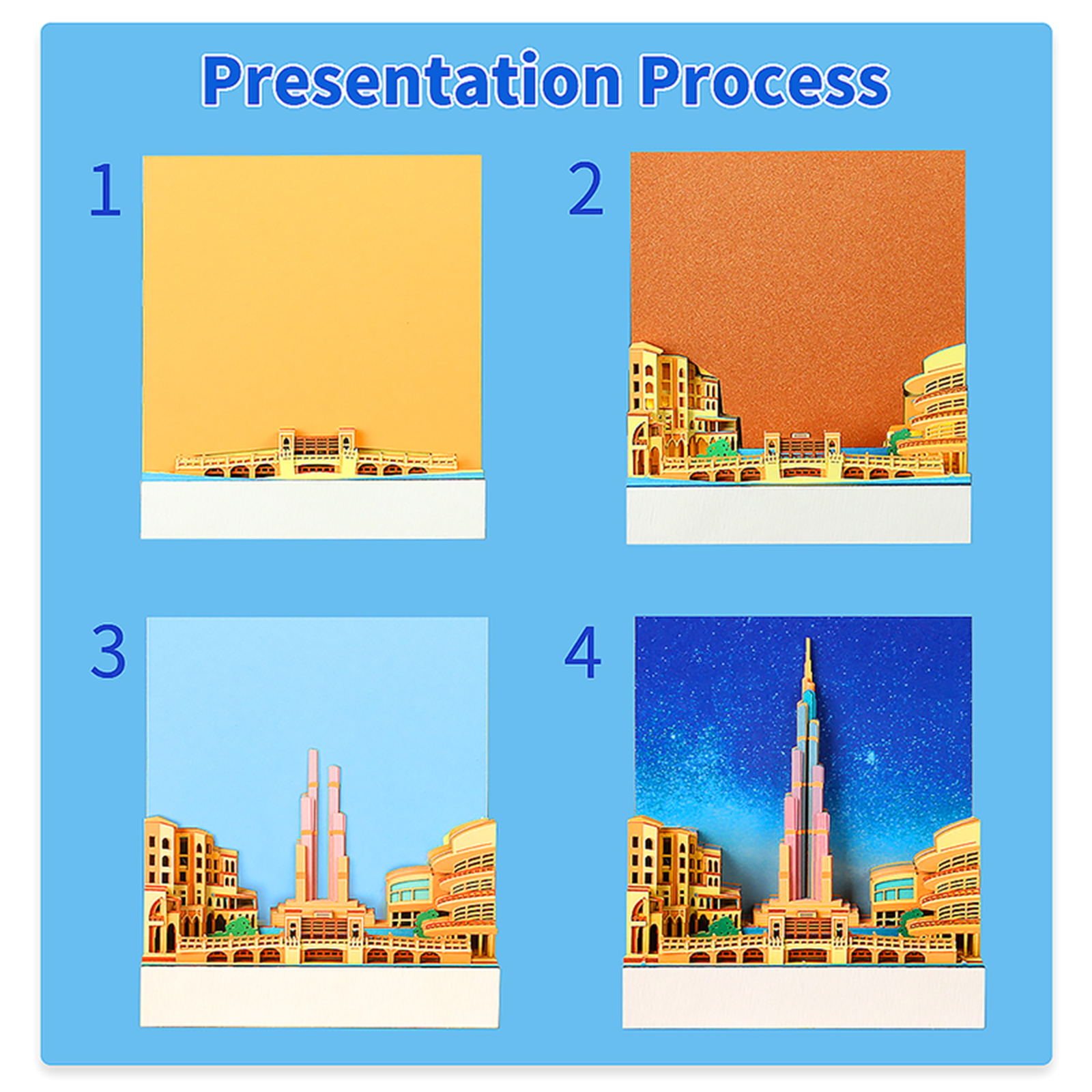 Presentation Process

1

2

3

4